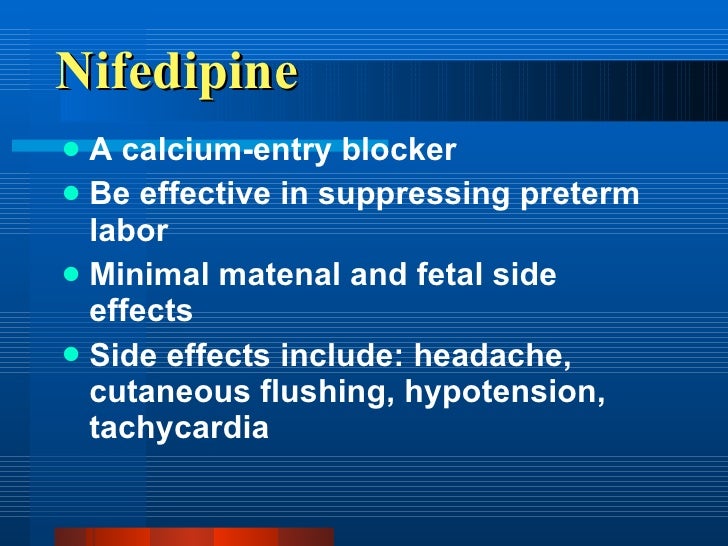 Nifedipine

- A calcium-entry blocker
- Be effective in suppressing preterm labor
- Minimal matenal and fetal side effects
- Side effects include: headache, cutaneous flushing, hypotension, tachycardia